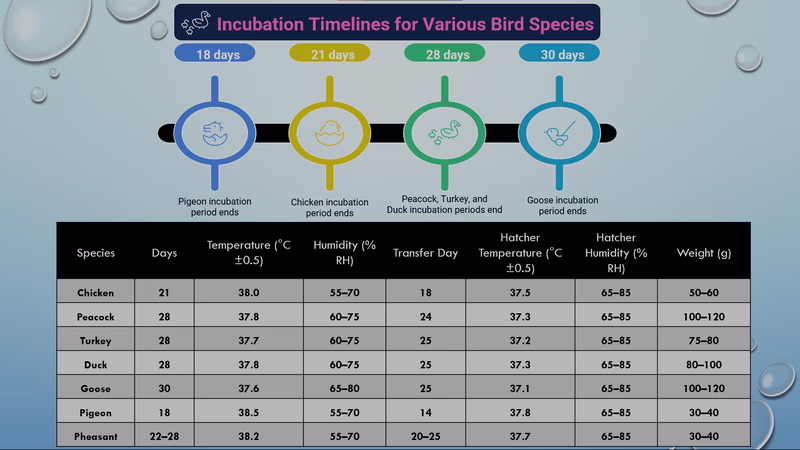 Incubation Timelines for Various Bird Species

18 days

21 days

28 days

30 days

Pigeon incubation period ends

Chicken incubation period ends

Peacock, Turkey, and Duck incubation periods end

Goose incubation period ends

| Species | Days | Temperature (°C ±0.5) | Humidity (% RH) | Transfer Day | Hatcher Temperature (°C ±0.5) | Hatcher Humidity (% RH) | Weight (g) |
|---|---|---|---|---|---|---|---|
| Chicken | 21 | 38.0 | 55–70 | 18 | 37.5 | 65–85 | 50–60 |
| Peacock | 28 | 37.8 | 60–75 | 24 | 37.3 | 65–85 | 100–120 |
| Turkey | 28 | 37.7 | 60–75 | 25 | 37.2 | 65–85 | 75–80 |
| Duck | 28 | 37.8 | 60–75 | 25 | 37.3 | 65–85 | 80–100 |
| Goose | 30 | 37.6 | 65–80 | 25 | 37.1 | 65–85 | 100–120 |
| Pigeon | 18 | 38.5 | 55–70 | 14 | 37.8 | 65–85 | 30–40 |
| Pheasant | 22–28 | 38.2 | 55–70 | 20–25 | 37.7 | 65–85 | 30–40 |